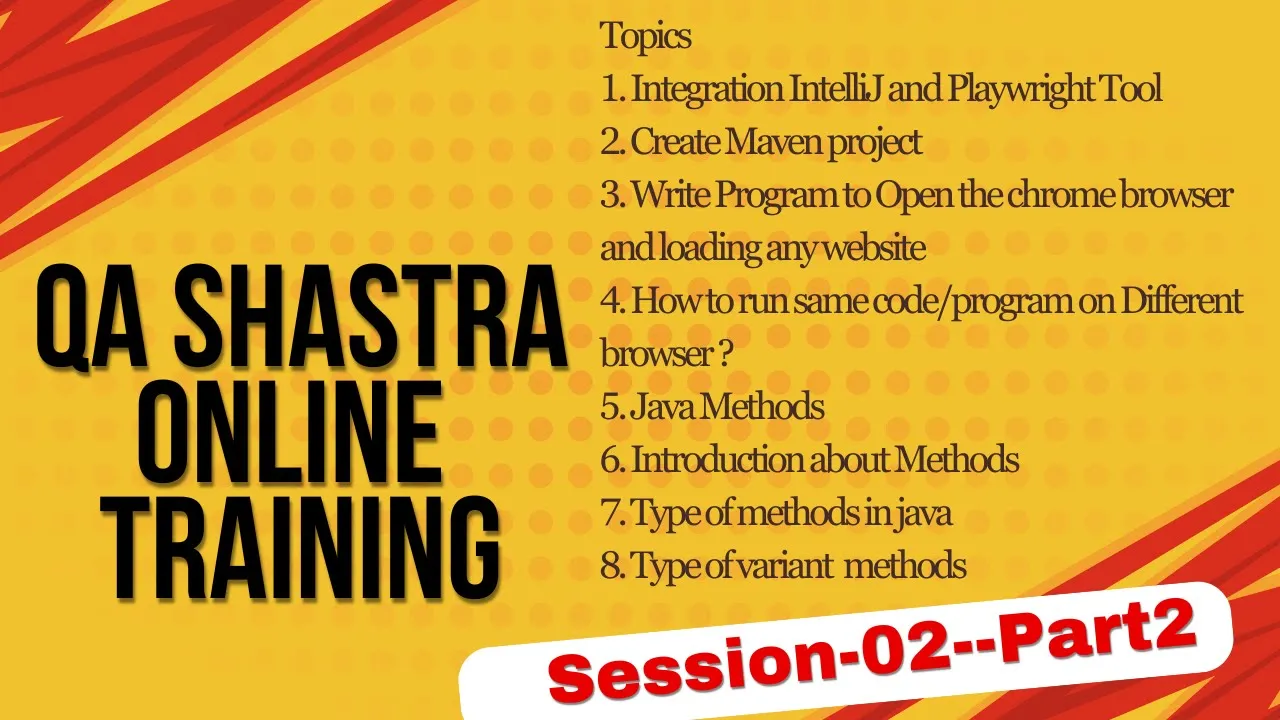 QA SHASTRA ONLINE TRAINING

Topics
1. Integration IntelliJ and Playwright Tool
2. Create Maven project
3. Write Program to Open the chrome browser and loading any website
4. How to run same code/program on Different browser ?
5. Java Methods
6. Introduction about Methods
7. Type of methods in java
8. Type of variant methods

Session-02--Part2